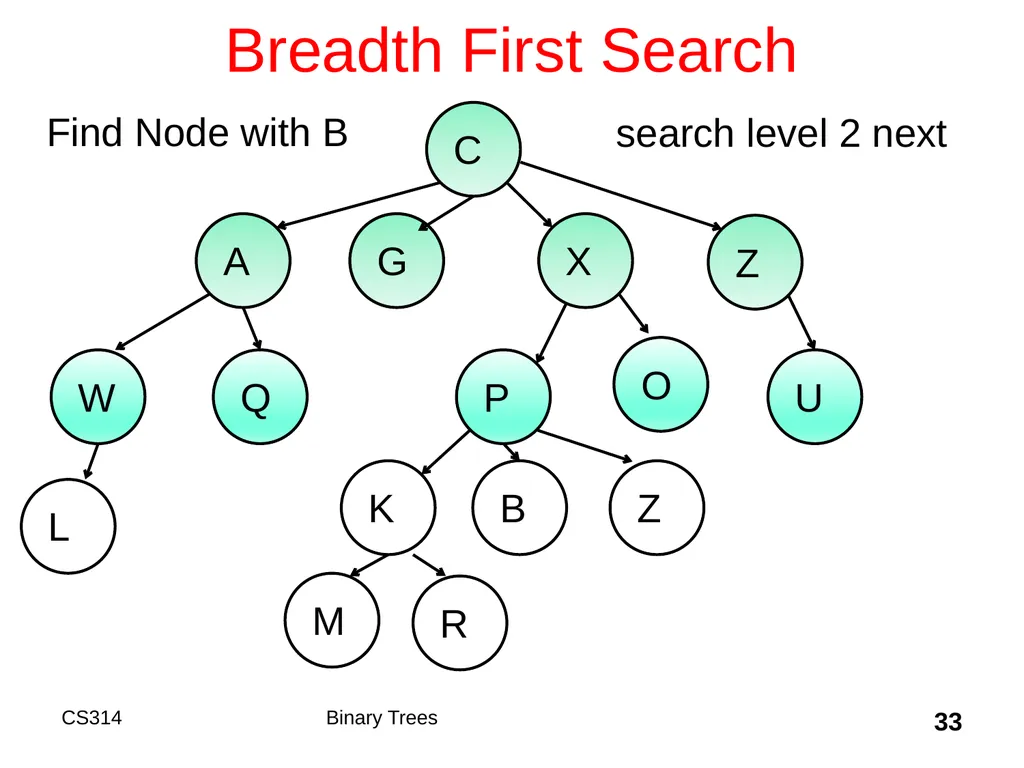 Breadth First Search

Find Node with B

search level 2 next

C

A

G

X

Z

W

Q

P

O

U

L

K

B

Z

M

R

CS314

Binary Trees

33